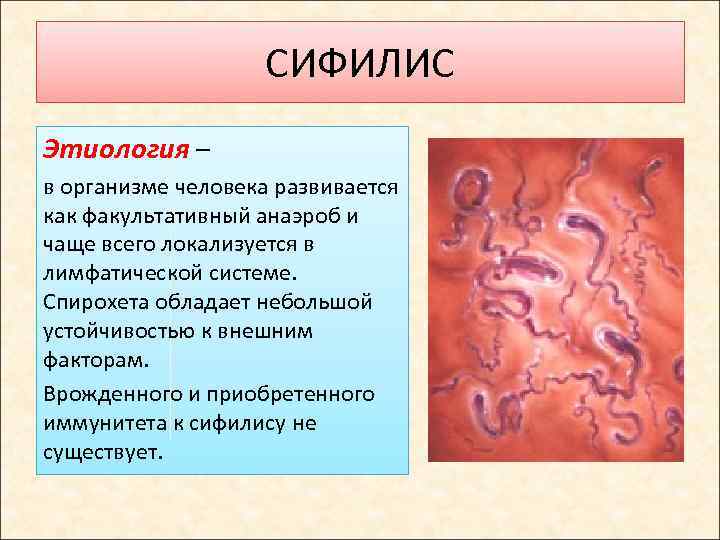 СИФИЛИС

Этиология –

в организме человека развивается как факультативный анаэроб и чаще всего локализуется в лимфатической системе. Спирохета обладает небольшой устойчивостью к внешним факторам.

Врожденного и приобретенного иммунитета к сифилису не существует.